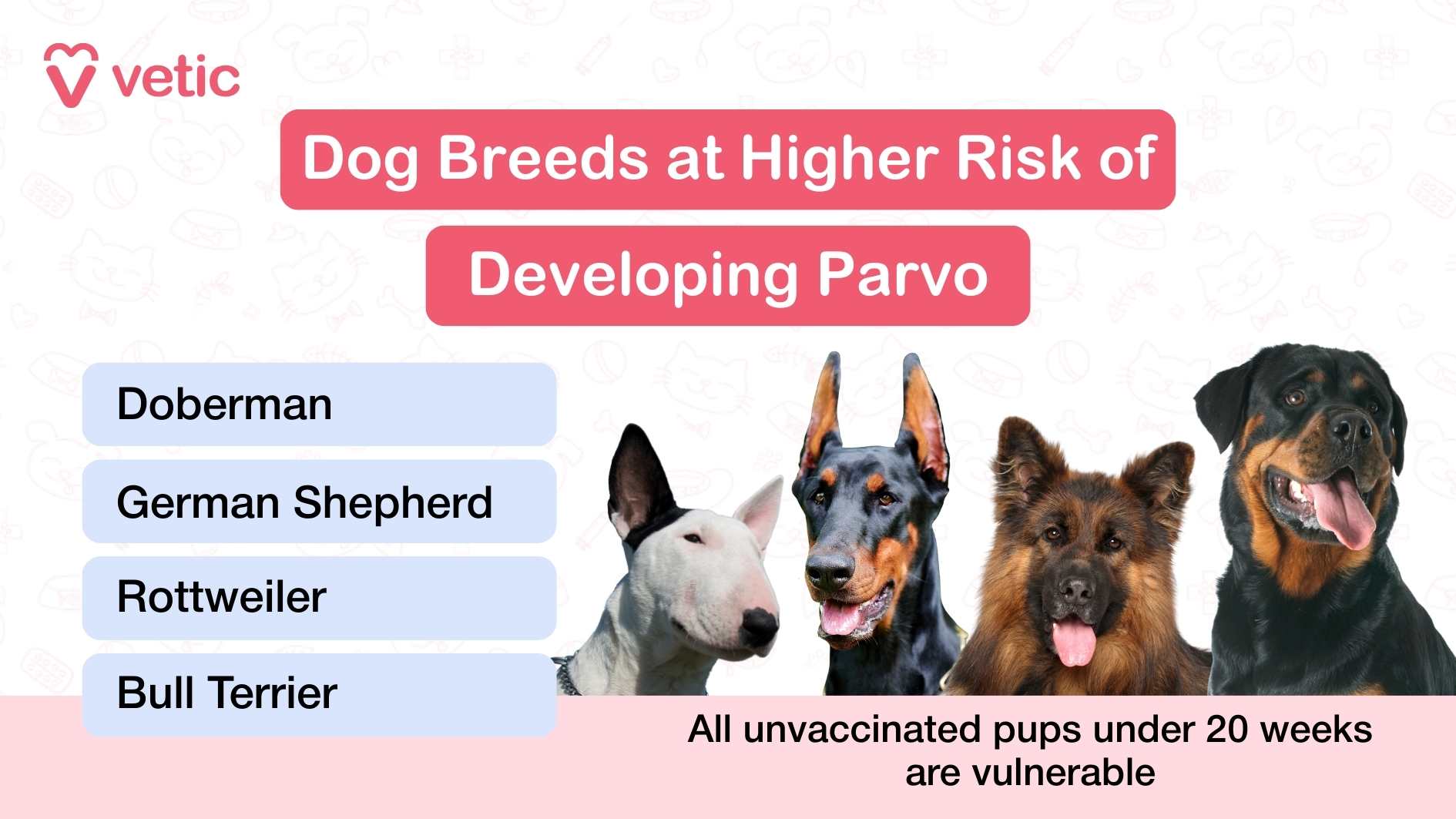 vetic

Dog Breeds at Higher Risk of Developing Parvo

Doberman

German Shepherd

Rottweiler

Bull Terrier

All unvaccinated pups under 20 weeks are vulnerable